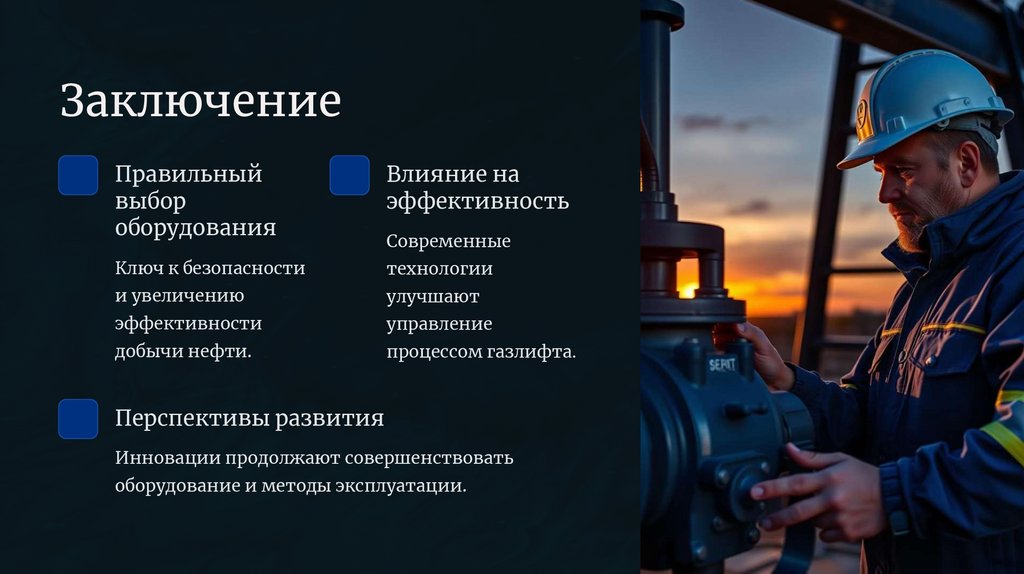 Заключение

Правильный выбор оборудования

Ключ к безопасности и увеличению эффективности добычи нефти.

Влияние на эффективность

Современные технологии улучшают управление процессом газлифта.

Перспективы развития

Инновации продолжают совершенствовать оборудование и методы эксплуатации.

SEPKT